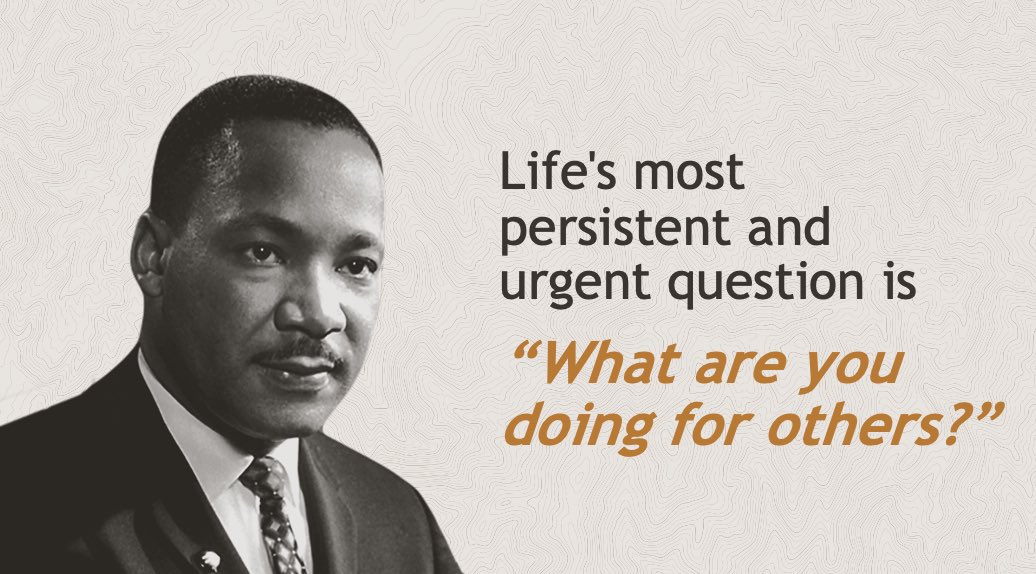 Life's most persistent and urgent question is

“What are you doing for others?”